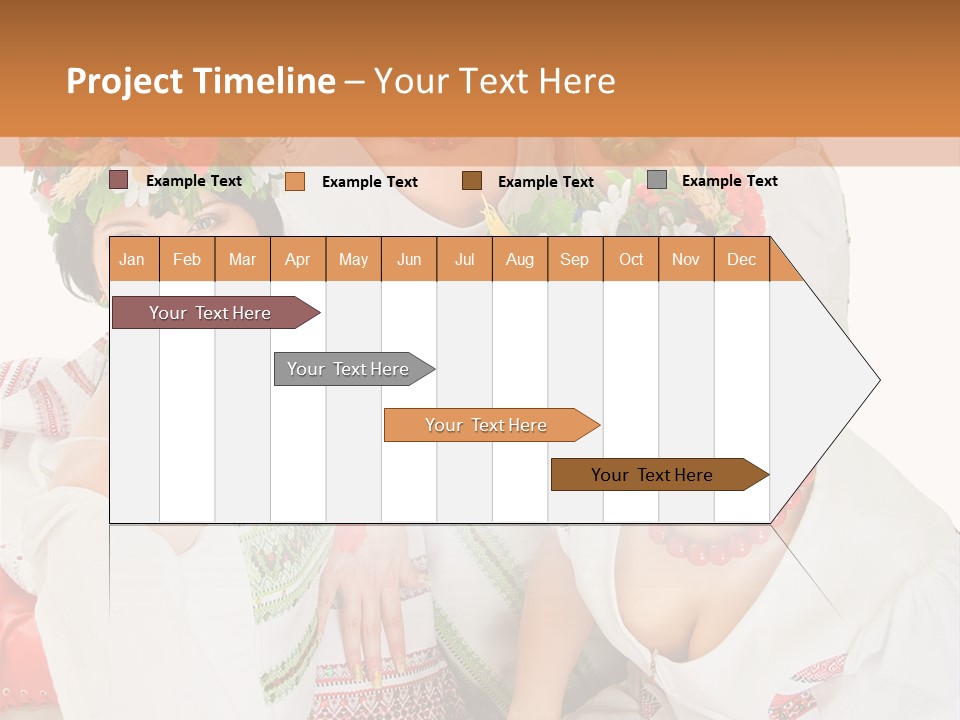 Project Timeline – Your Text Here

Example Text Example Text Example Text Example Text

| Jan | Feb | Mar | Apr | May | Jun | Jul | Aug | Sep | Oct | Nov | Dec |
|---|---|---|---|---|---|---|---|---|---|---|---|

Your Text Here

Your Text Here

Your Text Here

Your Text Here